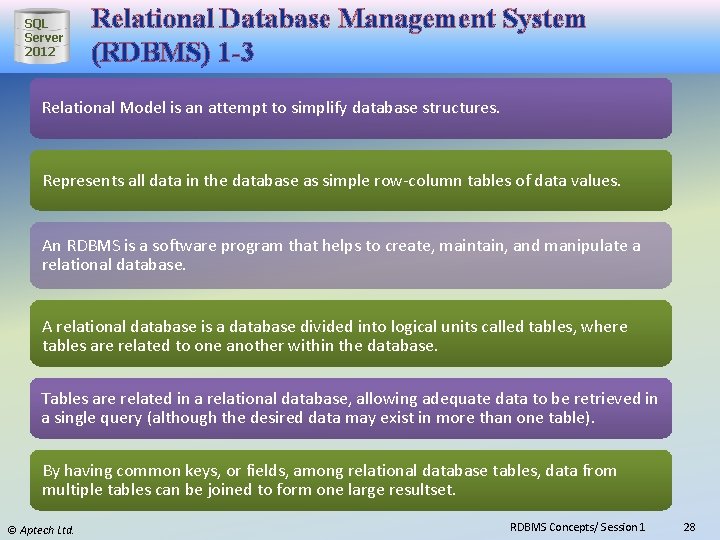 SQL Server 2012

Relational Database Management System (RDBMS) 1-3

Relational Model is an attempt to simplify database structures.

Represents all data in the database as simple row-column tables of data values.

An RDBMS is a software program that helps to create, maintain, and manipulate a relational database.

A relational database is a database divided into logical units called tables, where tables are related to one another within the database.

Tables are related in a relational database, allowing adequate data to be retrieved in a single query (although the desired data may exist in more than one table).

By having common keys, or fields, among relational database tables, data from multiple tables can be joined to form one large resultset.

© Aptech Ltd.

RDBMS Concepts/ Session 1

28